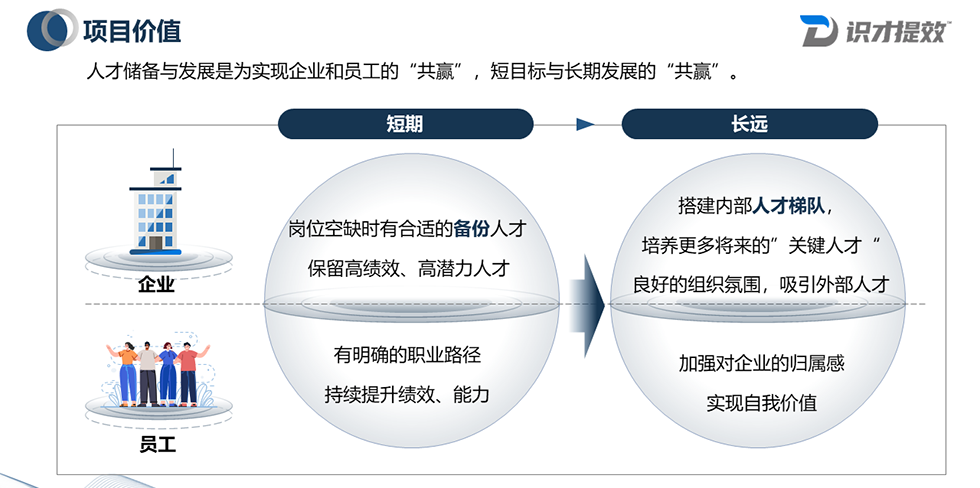 项目价值

识才提效

人才储备与发展是为实现企业和员工的“共赢”，短目标与长期发展的“共赢”。

短期

长远

企业

岗位空缺时有合适的备份人才

保留高绩效、高潜力人才

搭建内部人才梯队，

培养更多将来的”关键人才“

良好的组织氛围，吸引外部人才

员工

有明确的职业路径

持续提升绩效、能力

加强对企业的归属感

实现自我价值